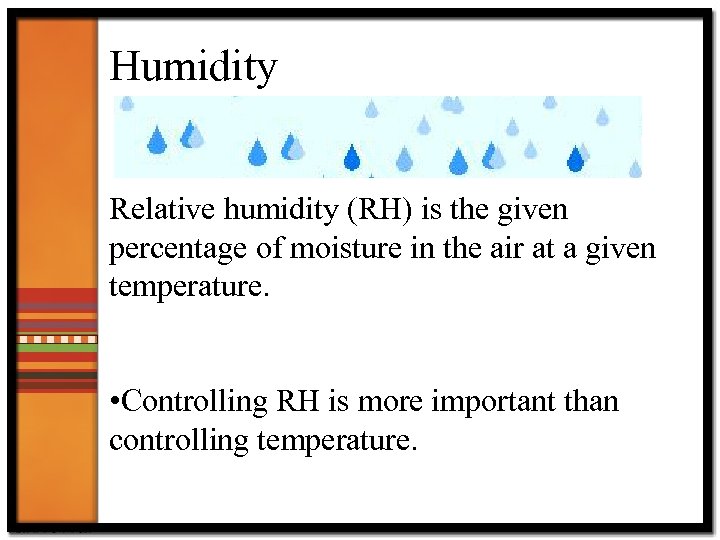 Humidity

Relative humidity (RH) is the given percentage of moisture in the air at a given temperature.

•Controlling RH is more important than controlling temperature.